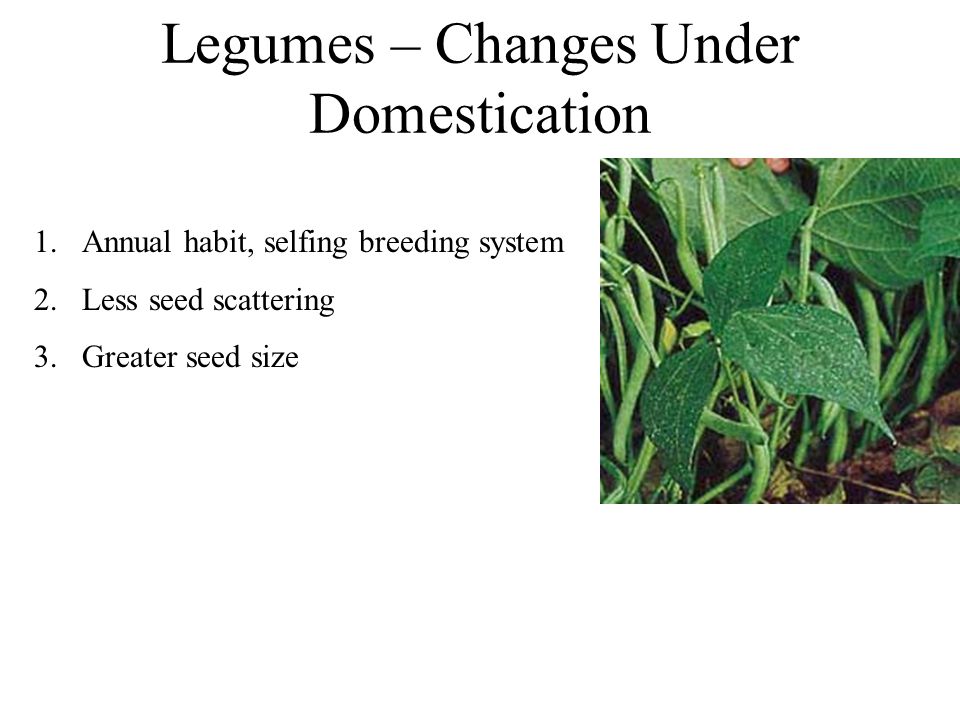 Legumes – Changes Under Domestication

1. Annual habit, selfing breeding system
2. Less seed scattering
3. Greater seed size